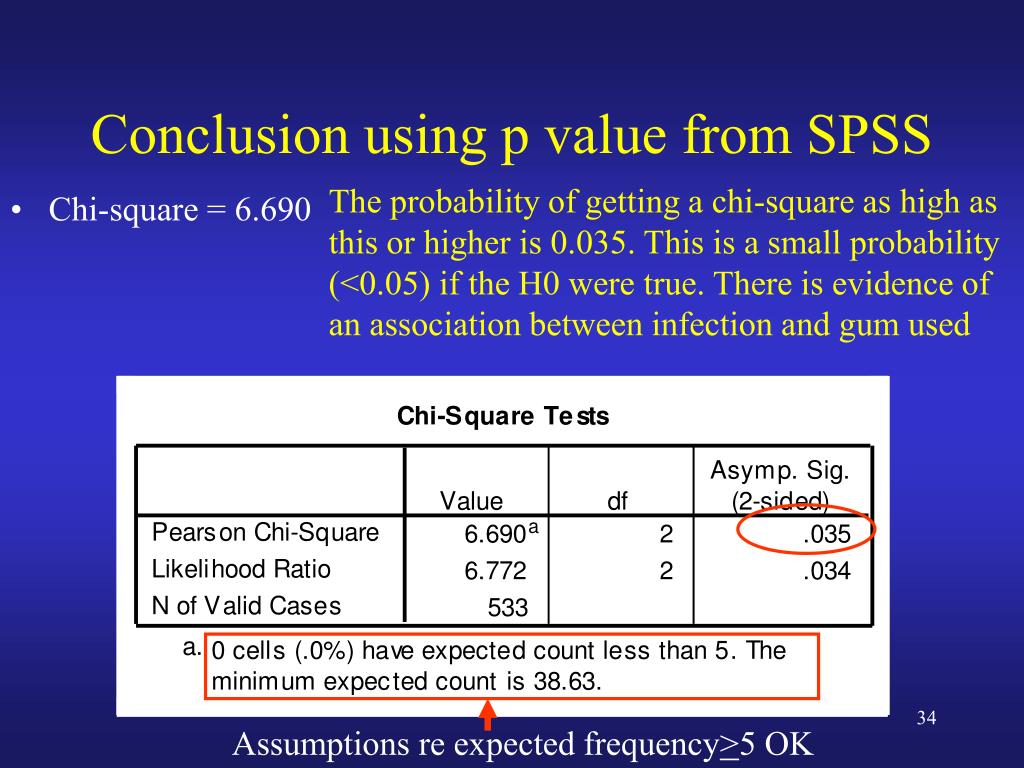 Conclusion using p value from SPSS

• Chi-square = 6.690

The probability of getting a chi-square as high as this or higher is 0.035. This is a small probability (<0.05) if the H0 were true. There is evidence of an association between infection and gum used

Chi-Square Tests

| | Value | df | Asymp. Sig. (2-sided) |
|---|---|---|---|
| Pearson Chi-Square | 6.690$^a$ | 2 | .035 |
| Likelihood Ratio | 6.772 | 2 | .034 |
| N of Valid Cases | 533 | | |

a. 0 cells (.0%) have expected count less than 5. The minimum expected count is 38.63.

34

Assumptions re expected frequency$\geq$5 OK